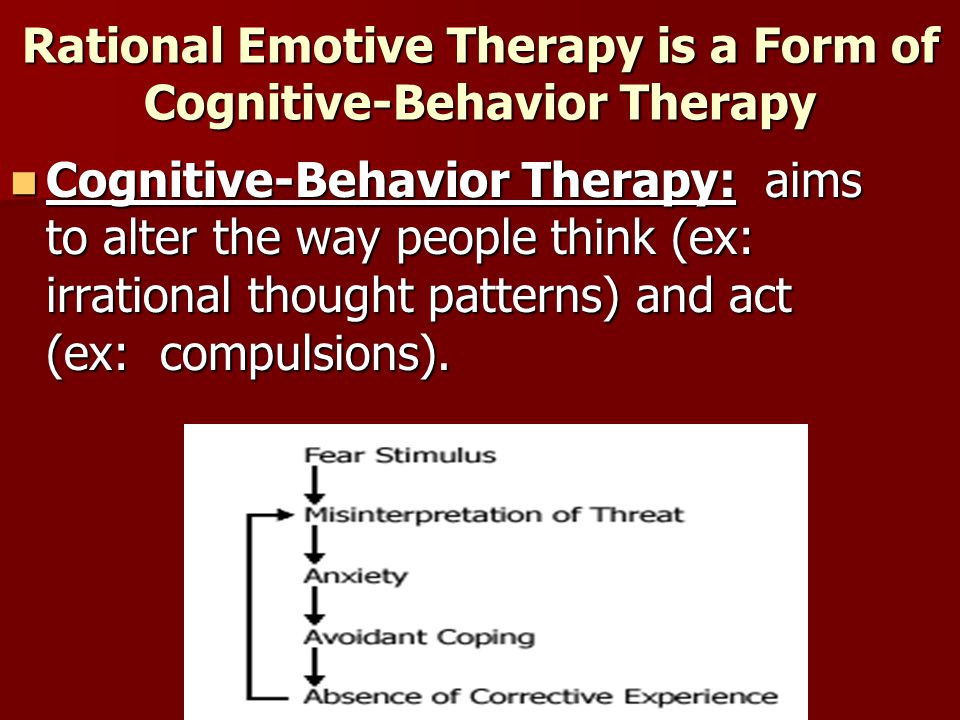 Rational Emotive Therapy is a Form of Cognitive-Behavior Therapy

Cognitive-Behavior Therapy: aims to alter the way people think (ex: irrational thought patterns) and act (ex: compulsions).

Fear Stimulus
Misinterpretation of Threat
Anxiety
Avoidant Coping
Absence of Corrective Experience